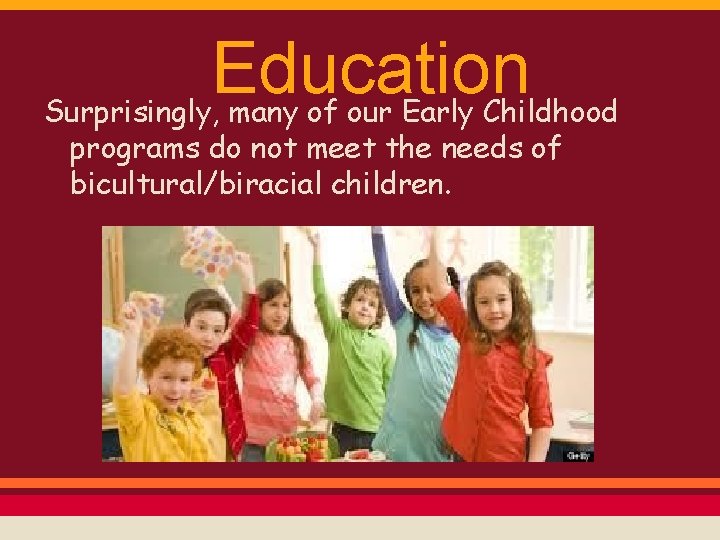 Education

Surprisingly, many of our Early Childhood programs do not meet the needs of bicultural/biracial children.

Getty